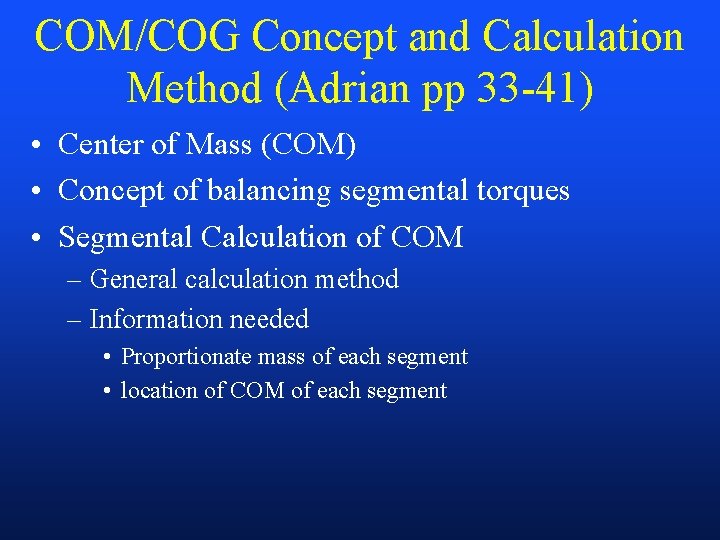 COM/COG Concept and Calculation Method (Adrian pp 33-41)

• Center of Mass (COM)
• Concept of balancing segmental torques
• Segmental Calculation of COM
– General calculation method
– Information needed
• Proportionate mass of each segment
• location of COM of each segment